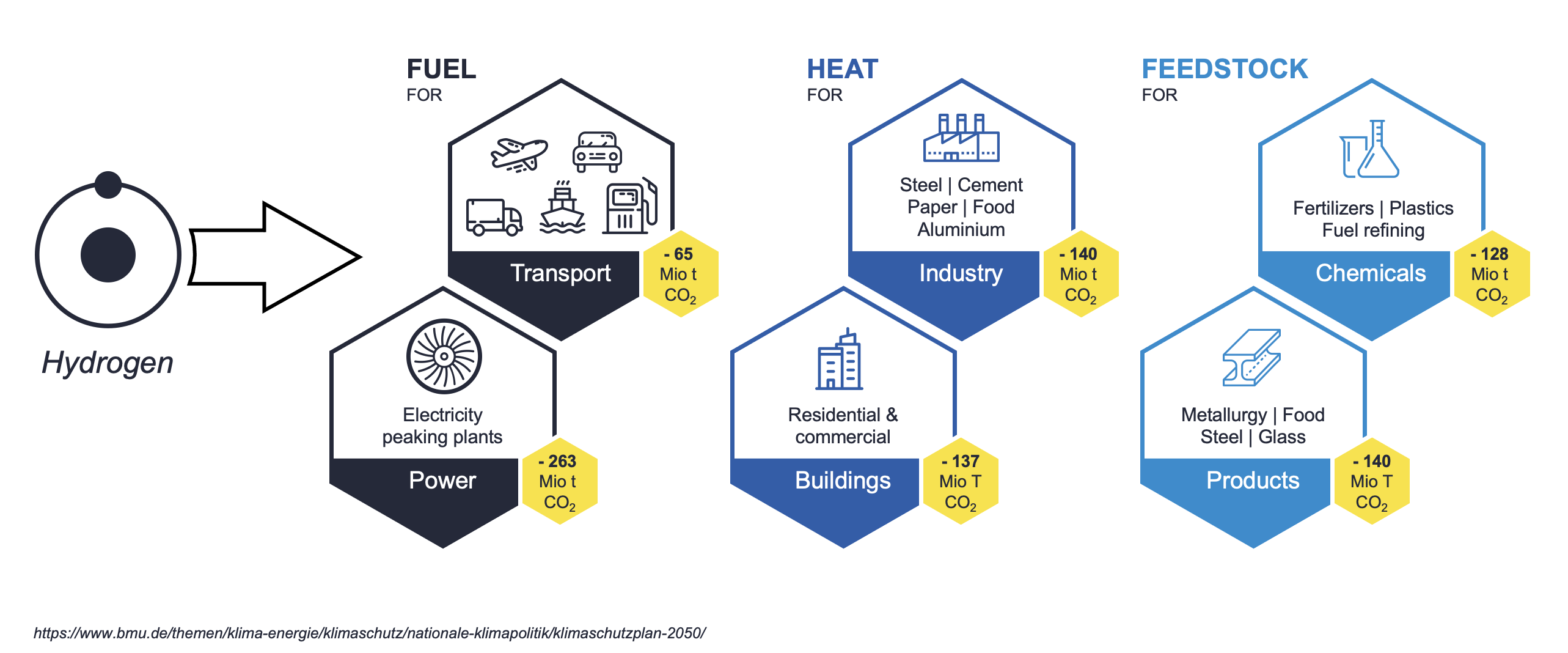 Hydrogen

FUEL
FOR

Transport
- 65
Mio t
$CO_2$

Electricity peaking plants
Power
- 263
Mio t
$CO_2$

HEAT
FOR

Steel | Cement
Paper | Food
Aluminium
Industry
- 140
Mio t
$CO_2$

Residential & commercial
Buildings
- 137
Mio T
$CO_2$

FEEDSTOCK
FOR

Fertilizers | Plastics
Fuel refining
Chemicals
- 128
Mio t
$CO_2$

Metallurgy | Food
Steel | Glass
Products
- 140
Mio T
$CO_2$

https://www.bmu.de/themen/klima-energie/klimaschutz/nationale-klimapolitik/klimaschutzplan-2050/